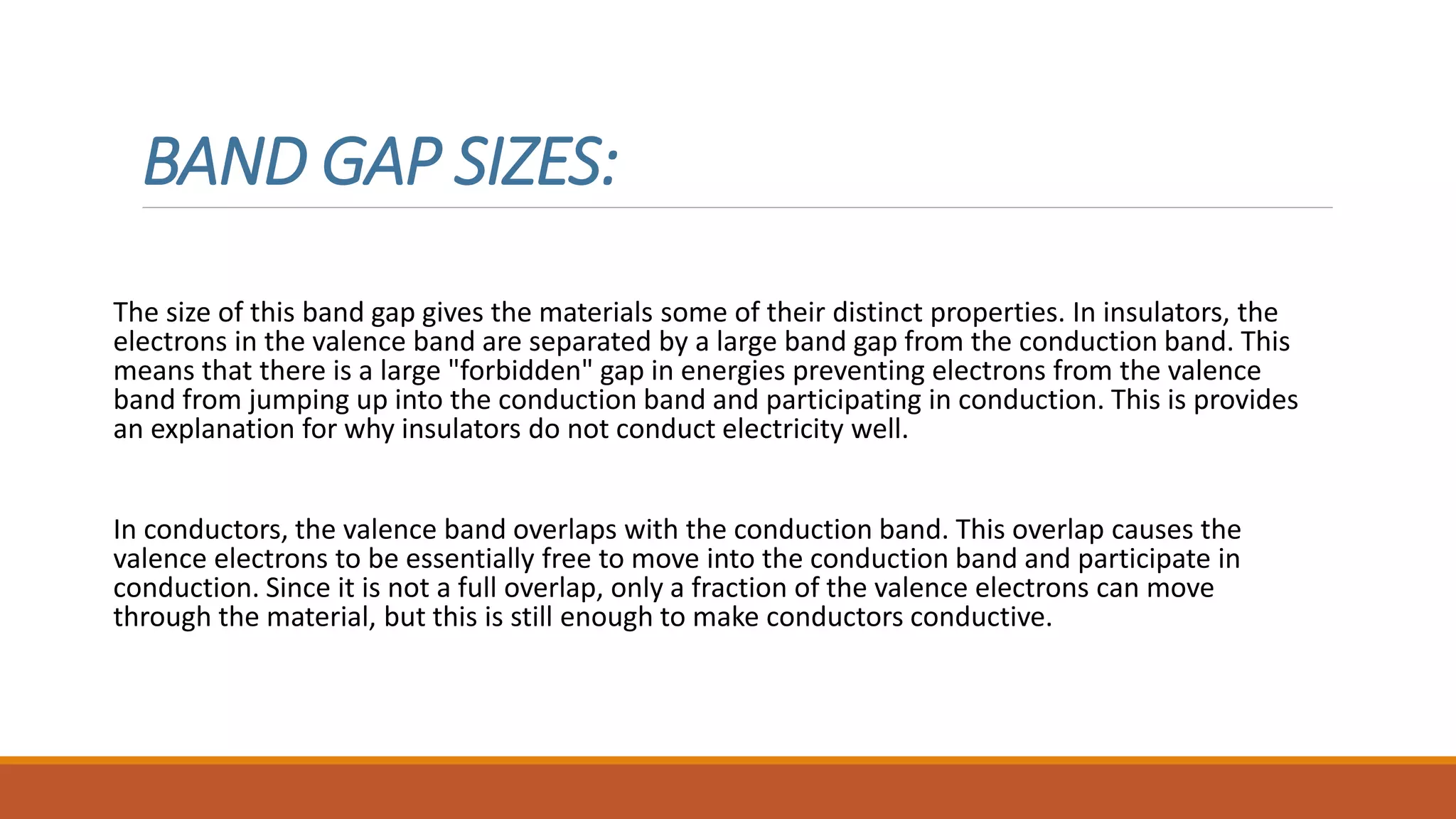 BAND GAP SIZES:

The size of this band gap gives the materials some of their distinct properties. In insulators, the electrons in the valence band are separated by a large band gap from the conduction band. This means that there is a large "forbidden" gap in energies preventing electrons from the valence band from jumping up into the conduction band and participating in conduction. This is provides an explanation for why insulators do not conduct electricity well.

In conductors, the valence band overlaps with the conduction band. This overlap causes the valence electrons to be essentially free to move into the conduction band and participate in conduction. Since it is not a full overlap, only a fraction of the valence electrons can move through the material, but this is still enough to make conductors conductive.